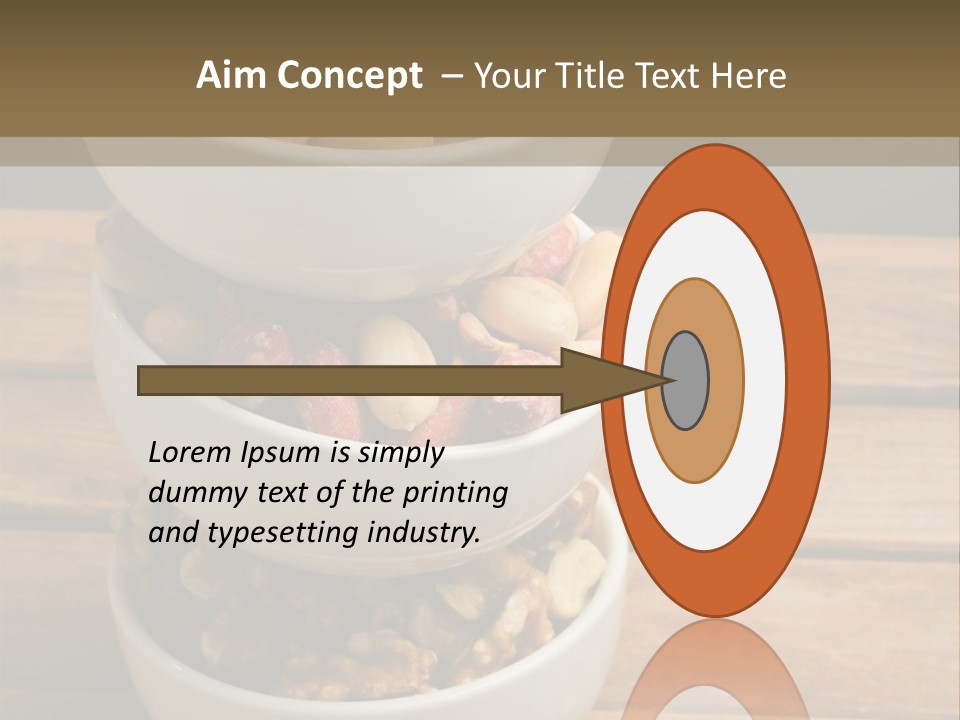 Aim Concept – Your Title Text Here

Lorem Ipsum is simply dummy text of the printing and typesetting industry.